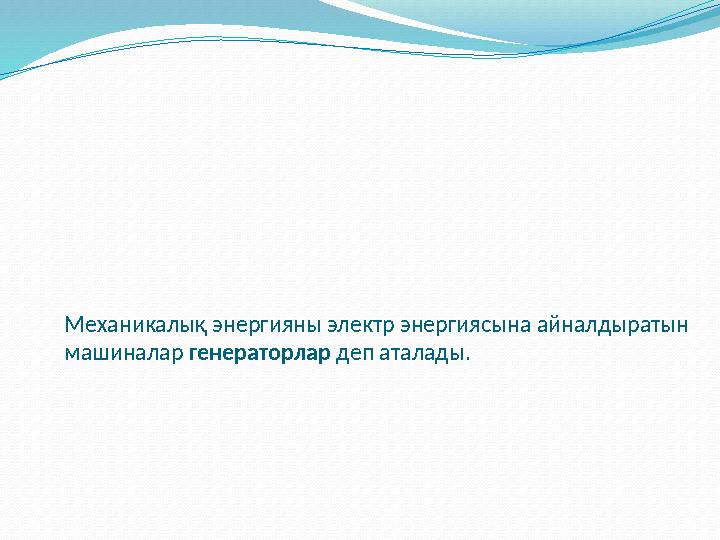 Механикалық энергияны электр энергиясына айналдыратын машиналар генераторлар деп аталады.